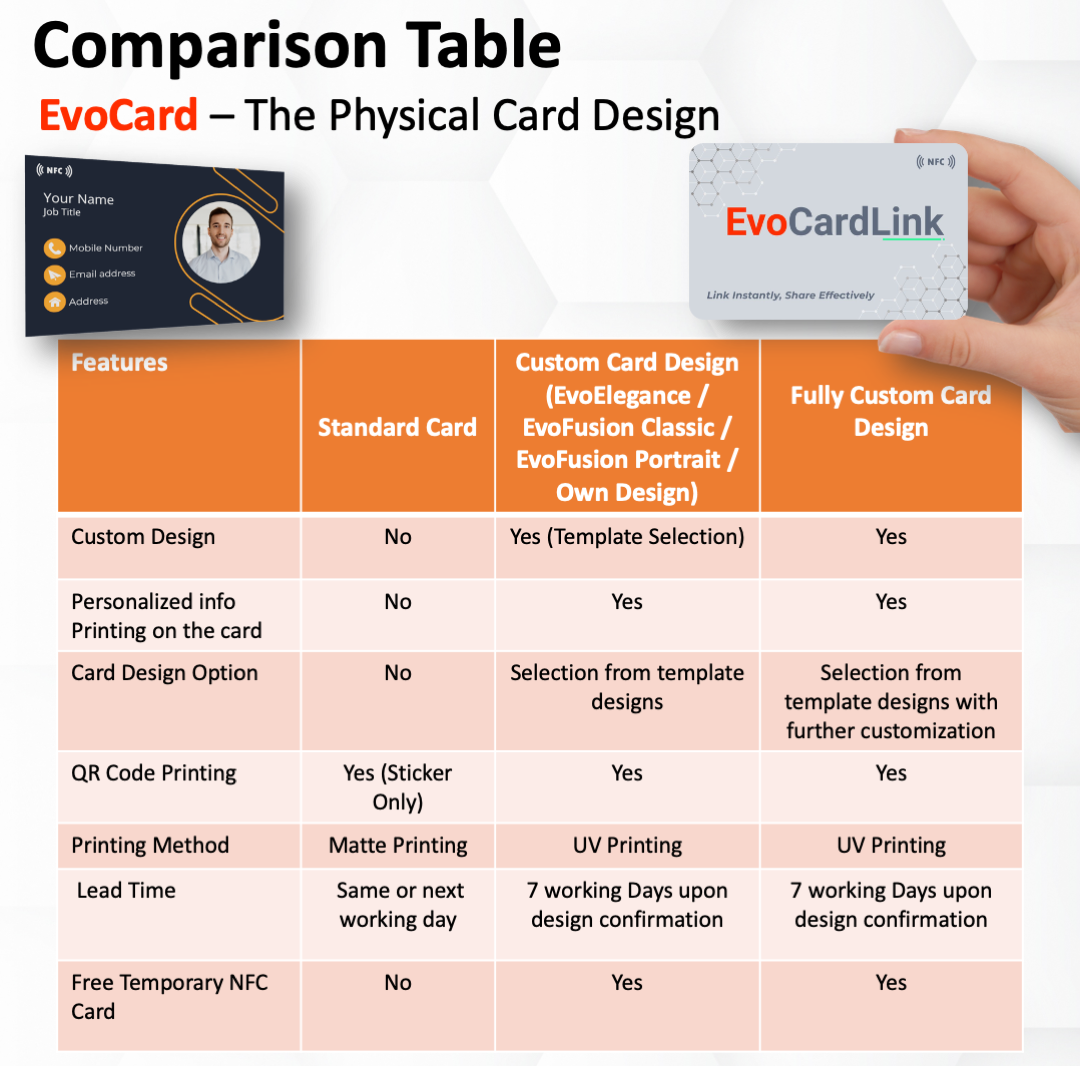 Comparison Table

EvoCard – The Physical Card Design

NFC
Your Name
Job Title
Mobile Number
Email address
Address

NFC
EvoCardLink
Link Instantly, Share Effectively

| Features | Standard Card | Custom Card Design (EvoElegance / EvoFusion Classic / EvoFusion Portrait / Own Design) | Fully Custom Card Design |
|---|---|---|---|
| Custom Design | No | Yes (Template Selection) | Yes |
| Personalized info Printing on the card | No | Yes | Yes |
| Card Design Option | No | Selection from template designs | Selection from template designs with further customization |
| QR Code Printing | Yes (Sticker Only) | Yes | Yes |
| Printing Method | Matte Printing | UV Printing | UV Printing |
| Lead Time | Same or next working day | 7 working Days upon design confirmation | 7 working Days upon design confirmation |
| Free Temporary NFC Card | No | Yes | Yes |